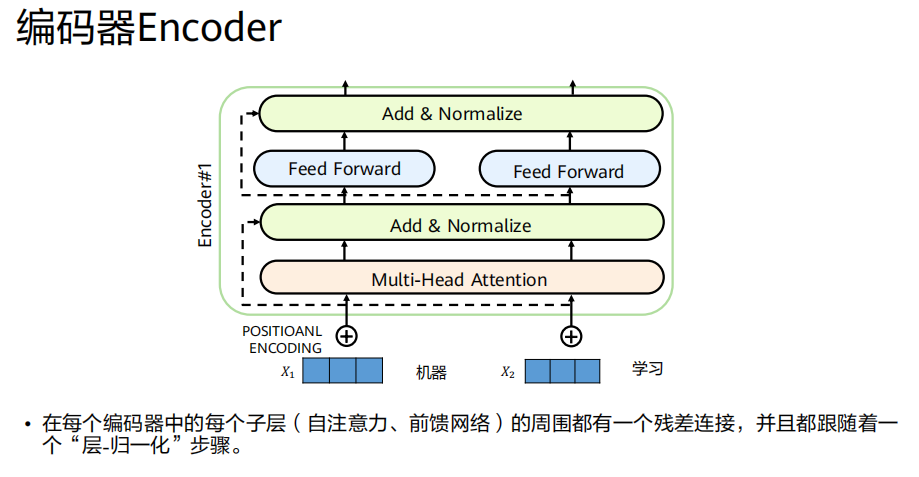 编码器Encoder

Encoder#1

Add & Normalize

Feed Forward

Feed Forward

Add & Normalize

Multi-Head Attention

POSITIOANL ENCODING

$X_1$ 机器

$X_2$ 学习

• 在每个编码器中的每个子层（自注意力、前馈网络）的周围都有一个残差连接，并且都跟随着一个“层-归一化”步骤。